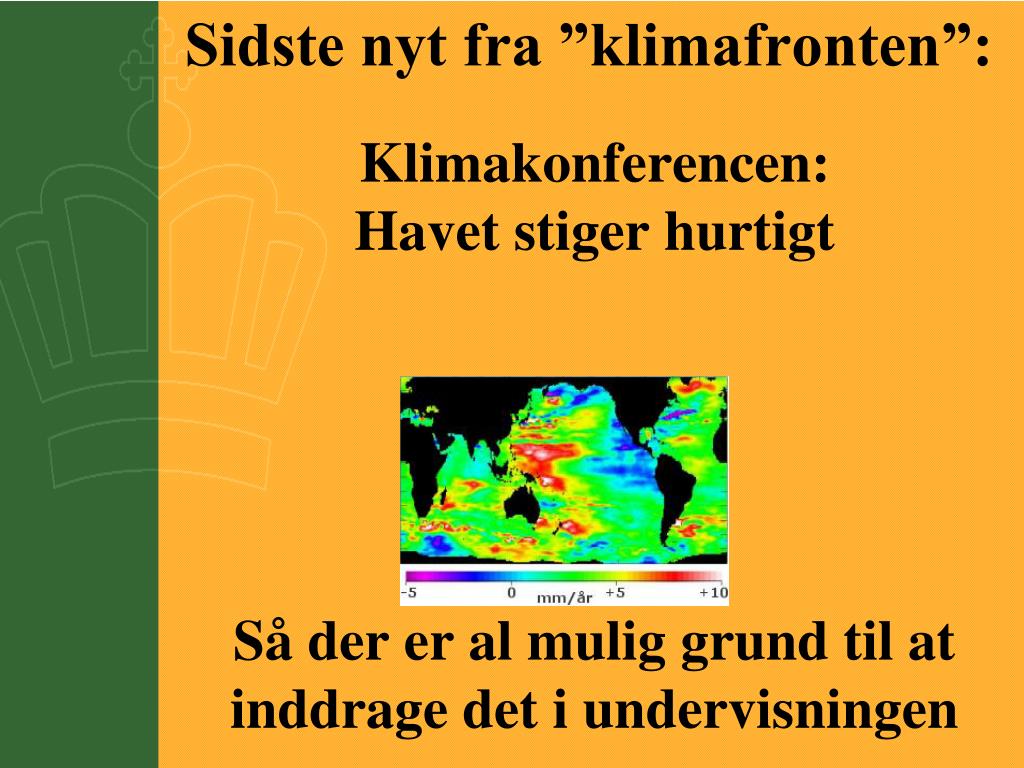 Sidste nyt fra ”klimafronten”:

Klimakonferencen:
Havet stiger hurtigt

-5 0 mm/år +5 +10

Så der er al mulig grund til at inddrage det i undervisningen